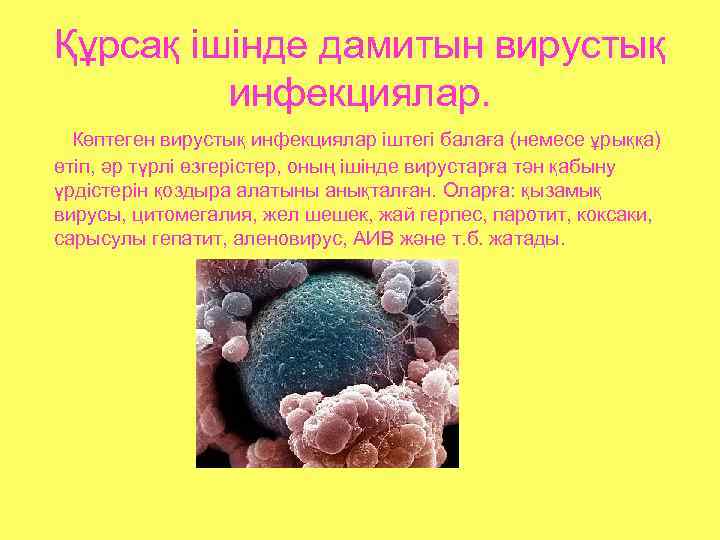 Құрсақ ішінде дамитын вирустық инфекциялар.

Көптеген вирустық инфекциялар іштегі балаға (немесе ұрыққа) өтіп, әр түрлі өзгерістер, оның ішінде вирустарға тән қабыну үрдістерін қоздыра алатыны анықталған. Оларға: қызамық вирусы, цитомегалия, жел шешек, жай герпес, паротит, коксаки, сарысулы гепатит, аленовирус, АИВ және т.б. жатады.